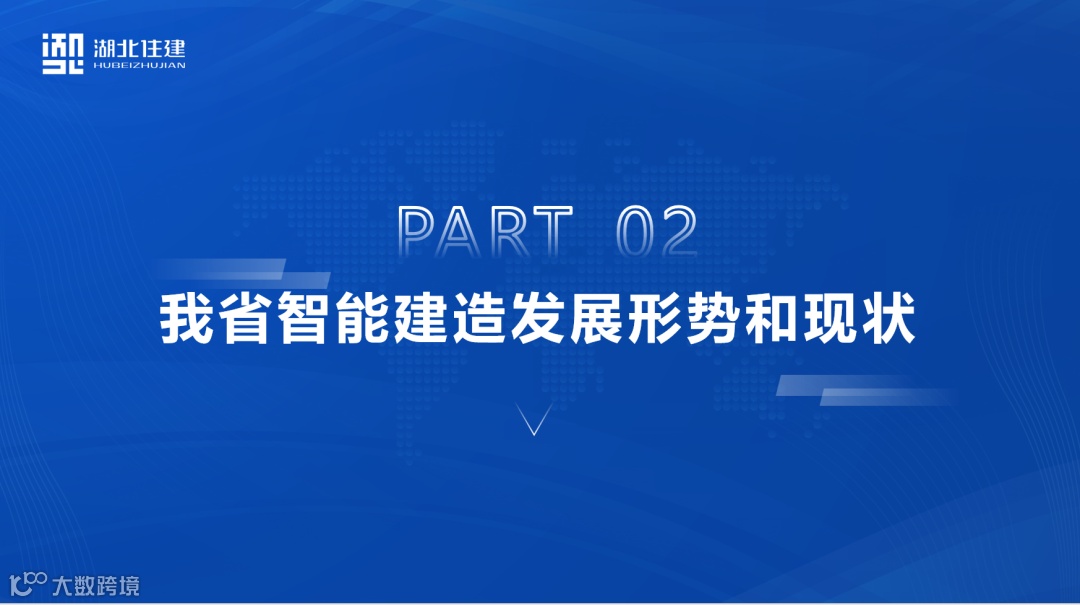 湖北住建
HUBEIZHUJIAN

PART 02

我省智能建造发展形势和现状

大数跨境